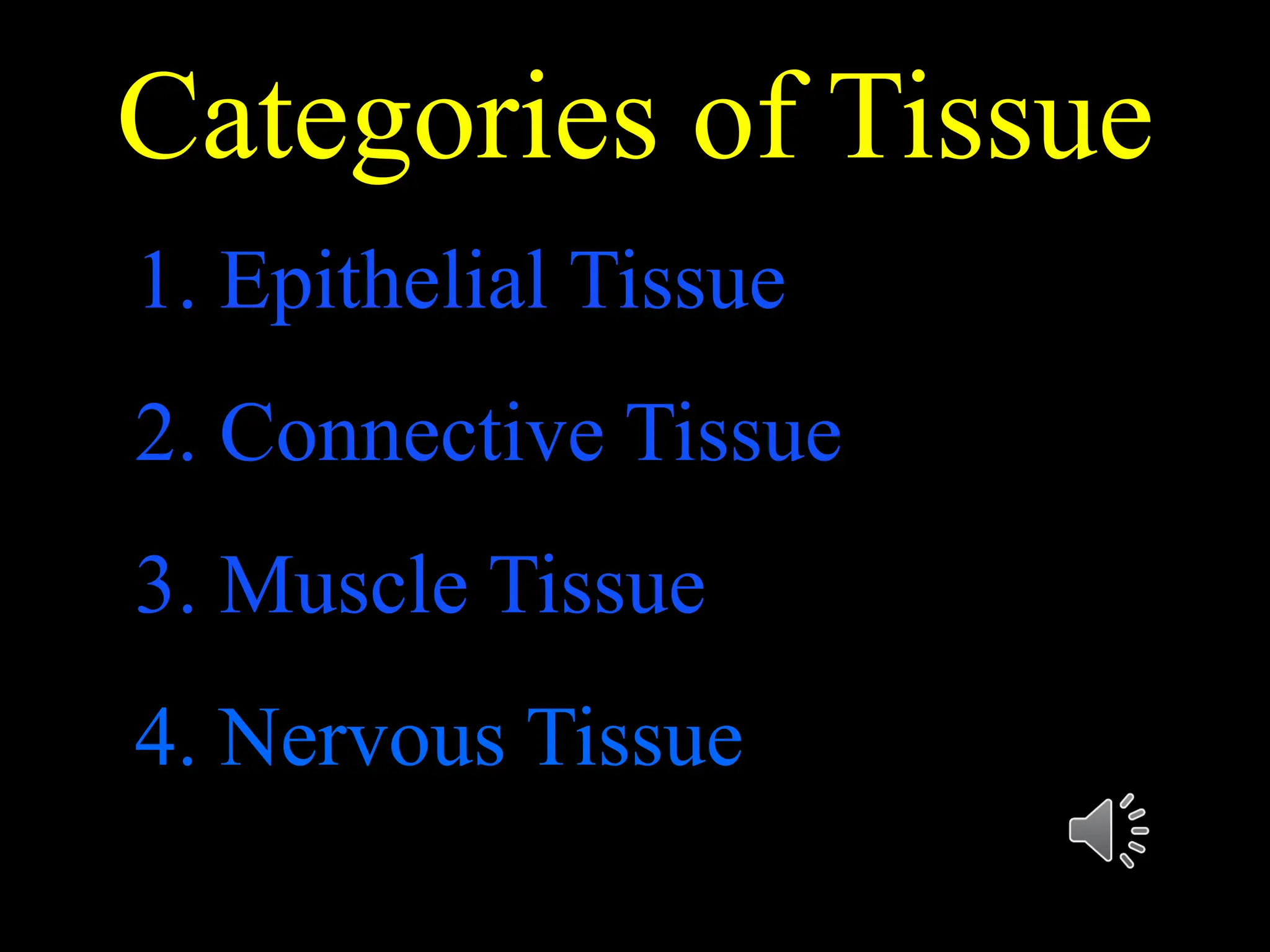 Categories of Tissue

1. Epithelial Tissue

2. Connective Tissue

3. Muscle Tissue

4. Nervous Tissue